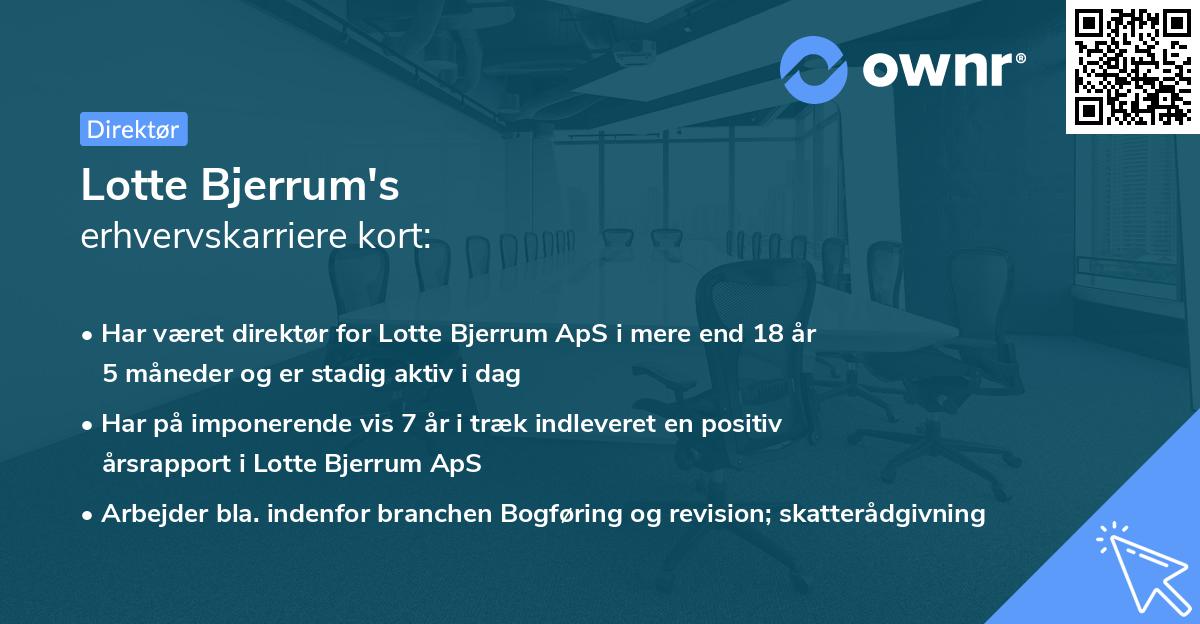 ownr®

Direktør

Lotte Bjerrum's
erhvervskarriere kort:

• Har været direktør for Lotte Bjerrum ApS i mere end 18 år 5 måneder og er stadig aktiv i dag
• Har på imponerende vis 7 år i træk indleveret en positiv årsrapport i Lotte Bjerrum ApS
• Arbejder bla. indenfor branchen Bogføring og revision; skatterådgivning